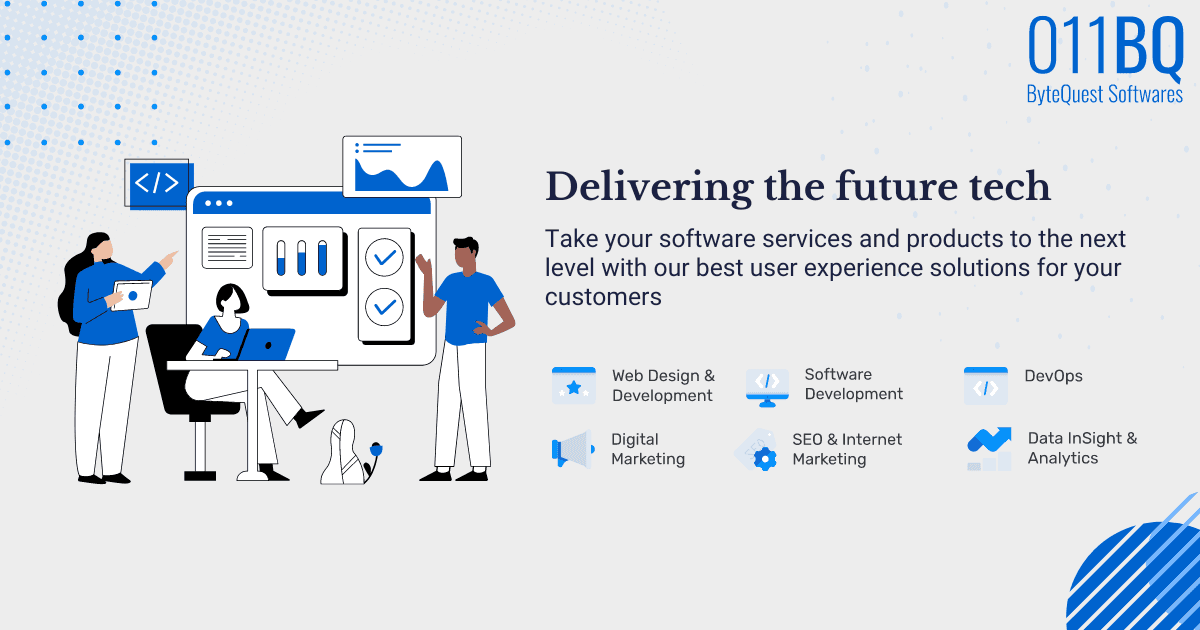 011BQ
ByteQuest Softwares

</>

Delivering the future tech

Take your software services and products to the next level with our best user experience solutions for your customers

Web Design & Development

Software Development

DevOps

Digital Marketing

SEO & Internet Marketing

Data InSight & Analytics